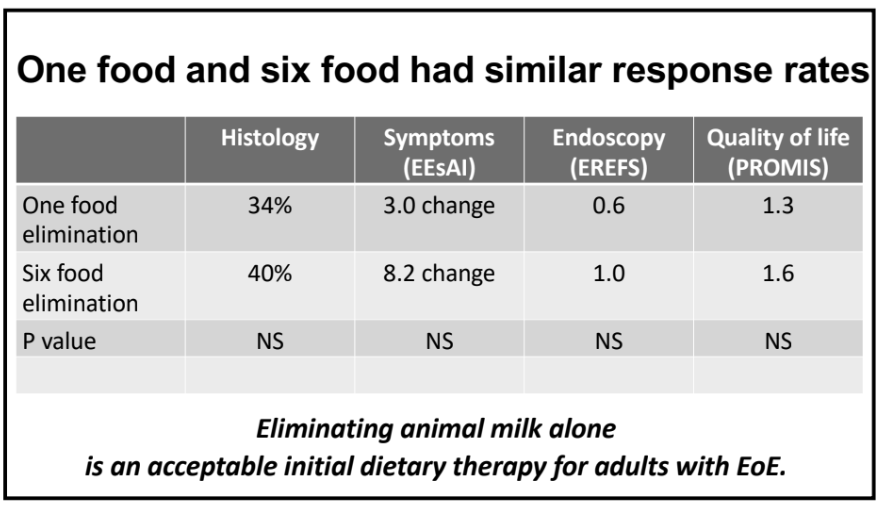 One food and six food had similar response rates

| | Histology | Symptoms (EEsAI) | Endoscopy (EREFS) | Quality of life (PROMIS) |
|---|---|---|---|---|
| One food elimination | 34% | 3.0 change | 0.6 | 1.3 |
| Six food elimination | 40% | 8.2 change | 1.0 | 1.6 |
| P value | NS | NS | NS | NS |
| | | | | |

Eliminating animal milk alone
is an acceptable initial dietary therapy for adults with EoE.